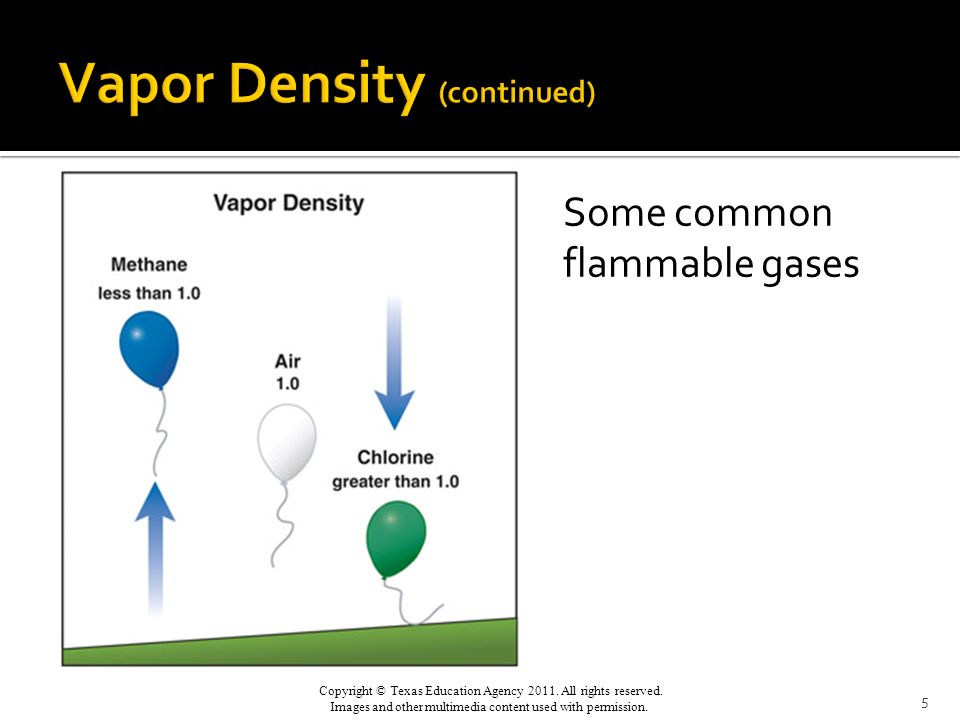 Vapor Density (continued)

Vapor Density

Methane
less than 1.0

Air
1.0

Chlorine
greater than 1.0

Some common flammable gases

Copyright © Texas Education Agency 2011. All rights reserved.
Images and other multimedia content used with permission.

5